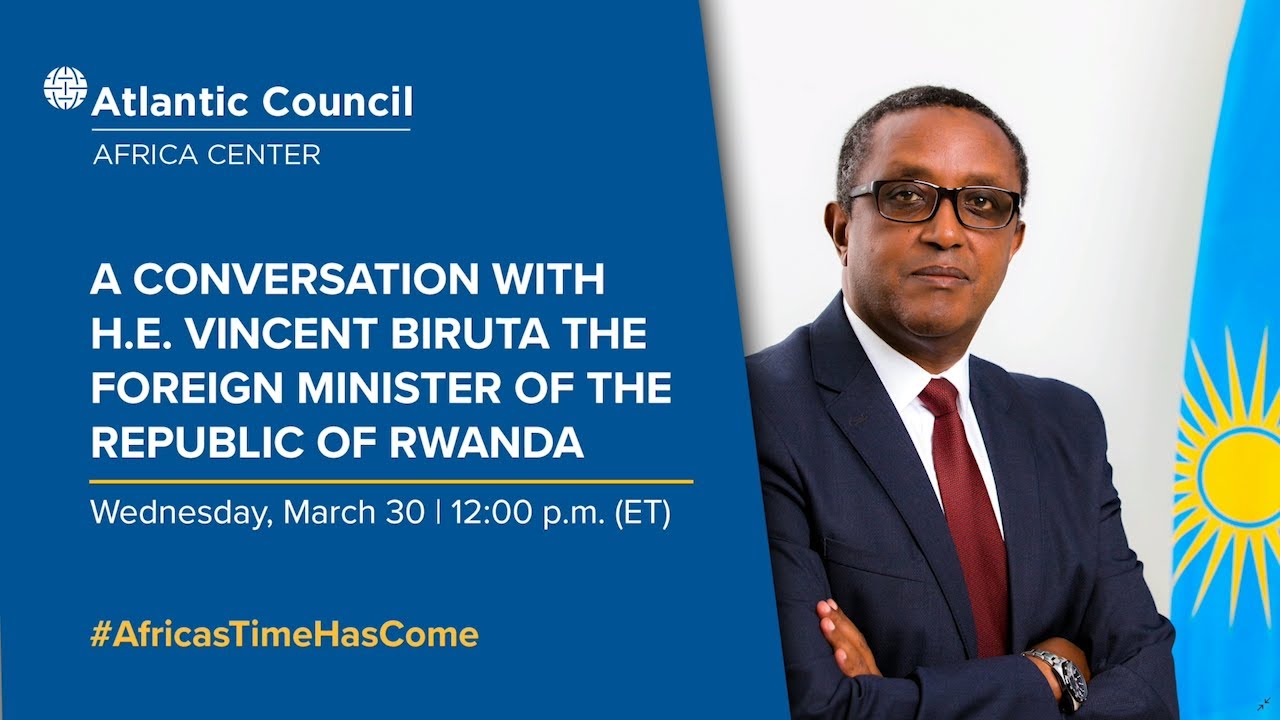 Atlantic Council
AFRICA CENTER

A CONVERSATION WITH H.E. VINCENT BIRUTA THE FOREIGN MINISTER OF THE REPUBLIC OF RWANDA

Wednesday, March 30 | 12:00 p.m. (ET)

#AfricasTimeHasCome